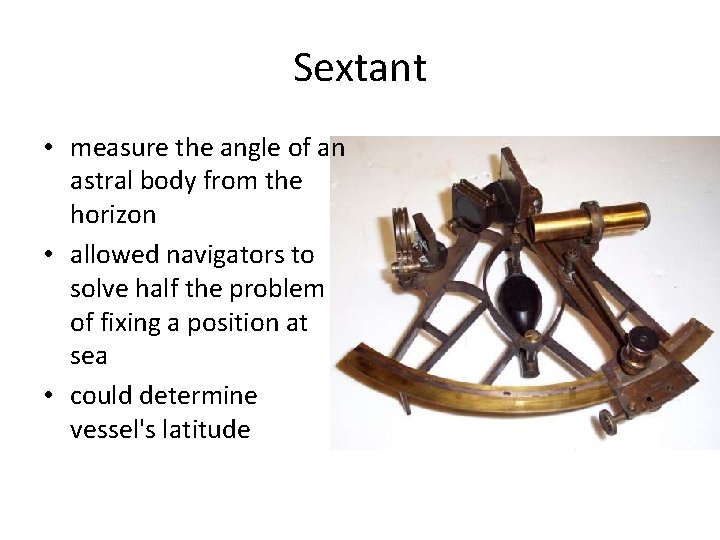 Sextant

• measure the angle of an astral body from the horizon
• allowed navigators to solve half the problem of fixing a position at sea
• could determine vessel's latitude